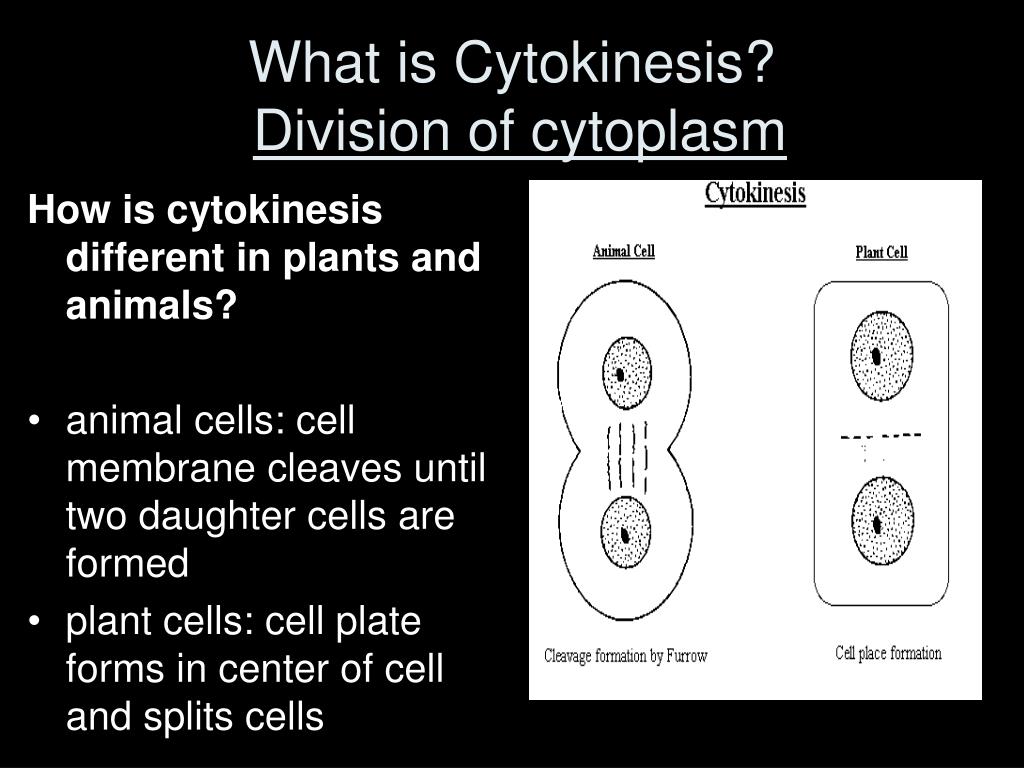 What is Cytokinesis?
Division of cytoplasm

How is cytokinesis different in plants and animals?

• animal cells: cell membrane cleaves until two daughter cells are formed
• plant cells: cell plate forms in center of cell and splits cells

Cytokinesis

Animal Cell

Plant Cell

Cleavage formation by Furrow

Cell place formation